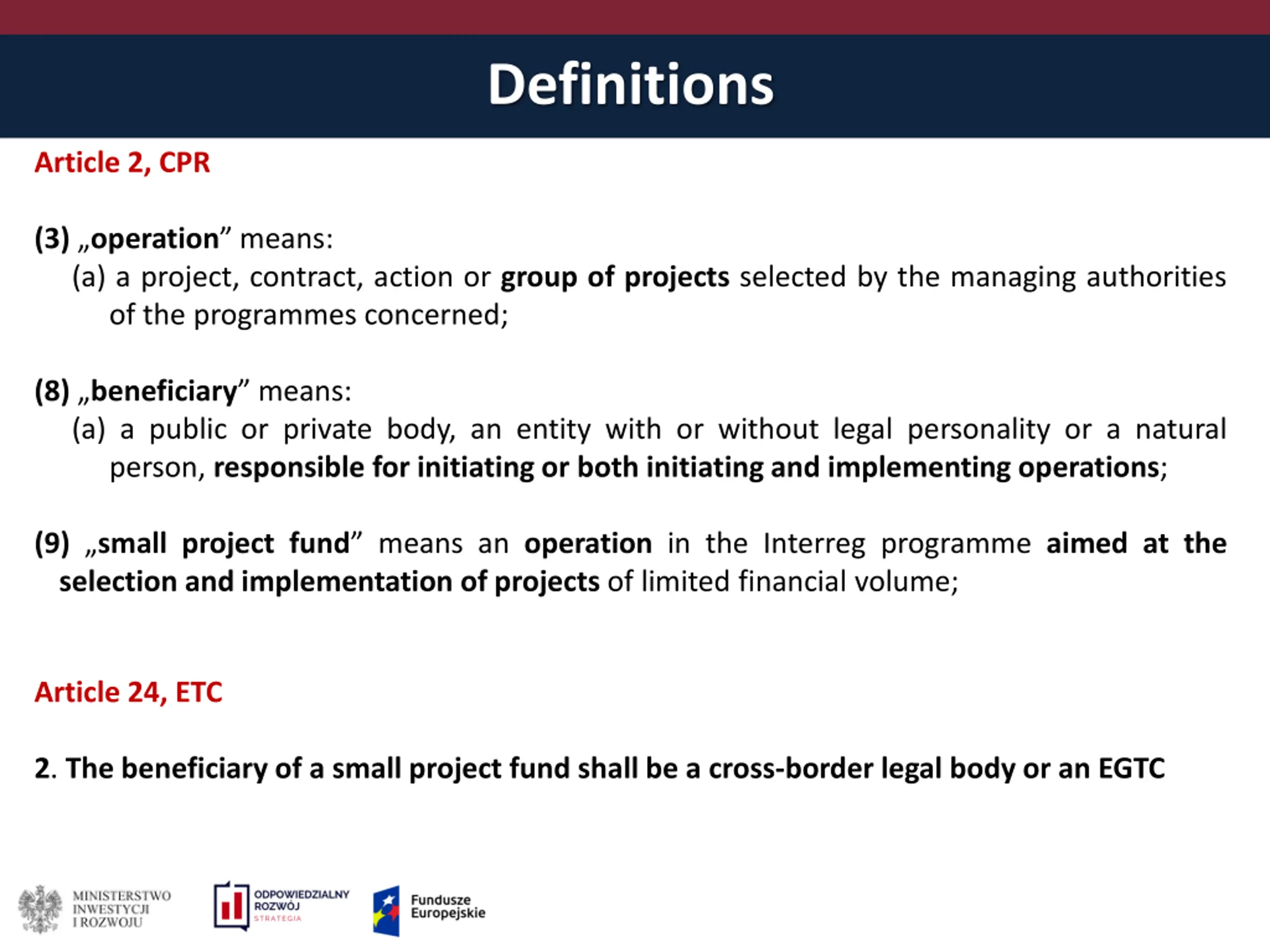 Definitions

Article 2, CPR

(3) „operation” means:
(a) a project, contract, action or group of projects selected by the managing authorities of the programmes concerned;

(8) „beneficiary” means:
(a) a public or private body, an entity with or without legal personality or a natural person, responsible for initiating or both initiating and implementing operations;

(9) „small project fund” means an operation in the Interreg programme aimed at the selection and implementation of projects of limited financial volume;

Article 24, ETC

2. The beneficiary of a small project fund shall be a cross-border legal body or an EGTC

MINISTERSTWO INWESTYCJI I ROZWOJU

ODPOWIEDZIALNY ROZWÓJ STRATEGIA

Fundusze Europejskie